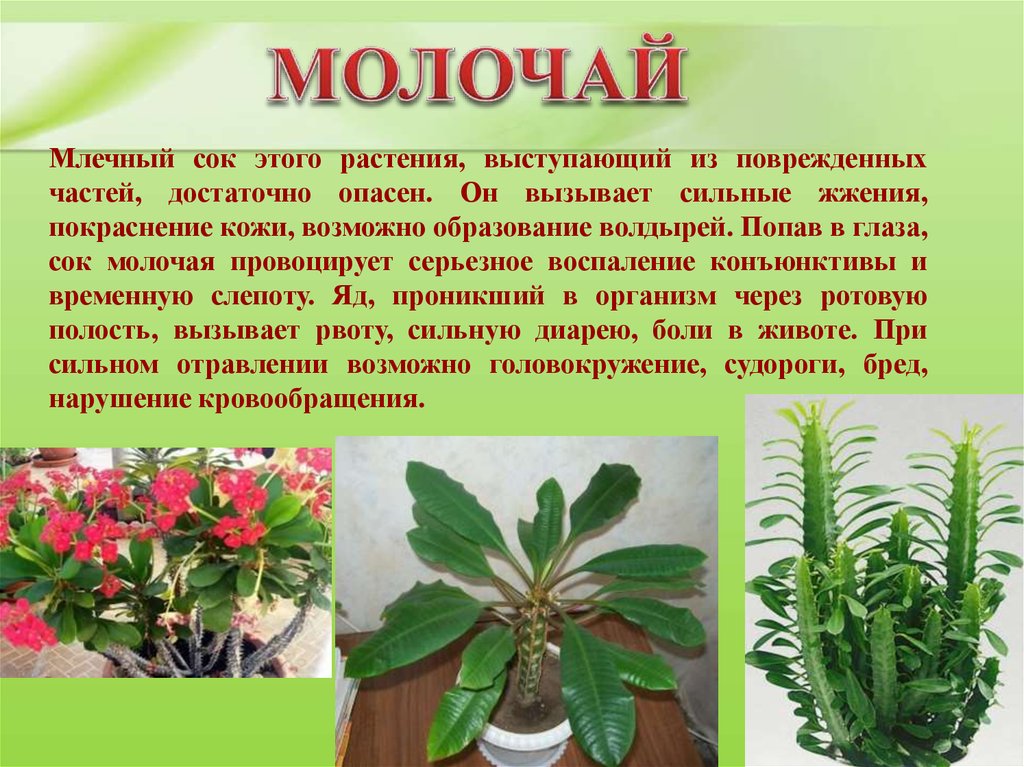 МОЛОЧАЙ

Млечный сок этого растения, выступающий из поврежденных частей, достаточно опасен. Он вызывает сильные жжения, покраснение кожи, возможно образование волдырей. Попав в глаза, сок молочая провоцирует серьезное воспаление конъюнктивы и временную слепоту. Яд, проникший в организм через ротовую полость, вызывает рвоту, сильную диарею, боли в животе. При сильном отравлении возможно головокружение, судороги, бред, нарушение кровообращения.